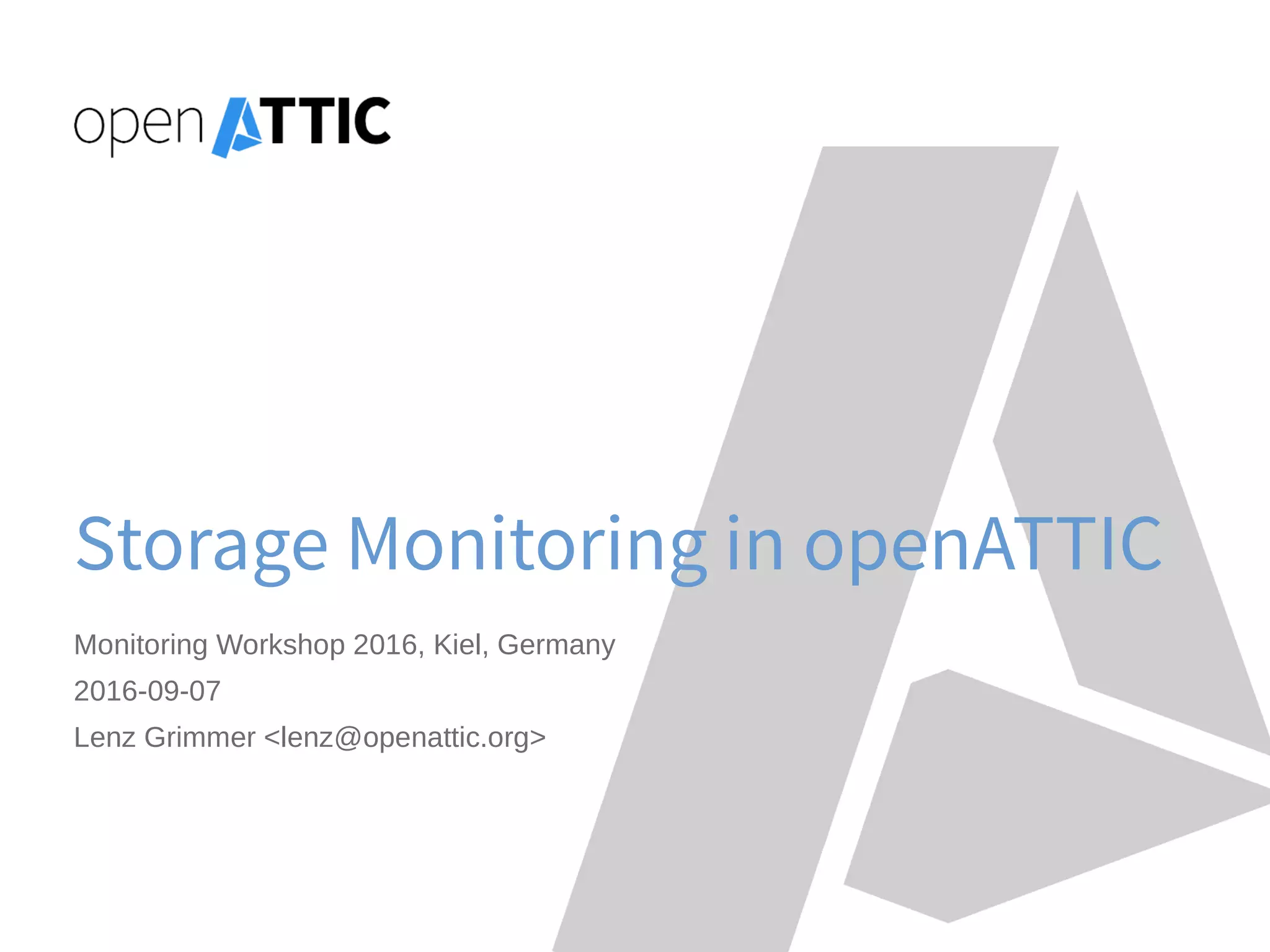 openATTIC

Storage Monitoring in openATTIC

Monitoring Workshop 2016, Kiel, Germany

2016-09-07

Lenz Grimmer <lenz@openattic.org>